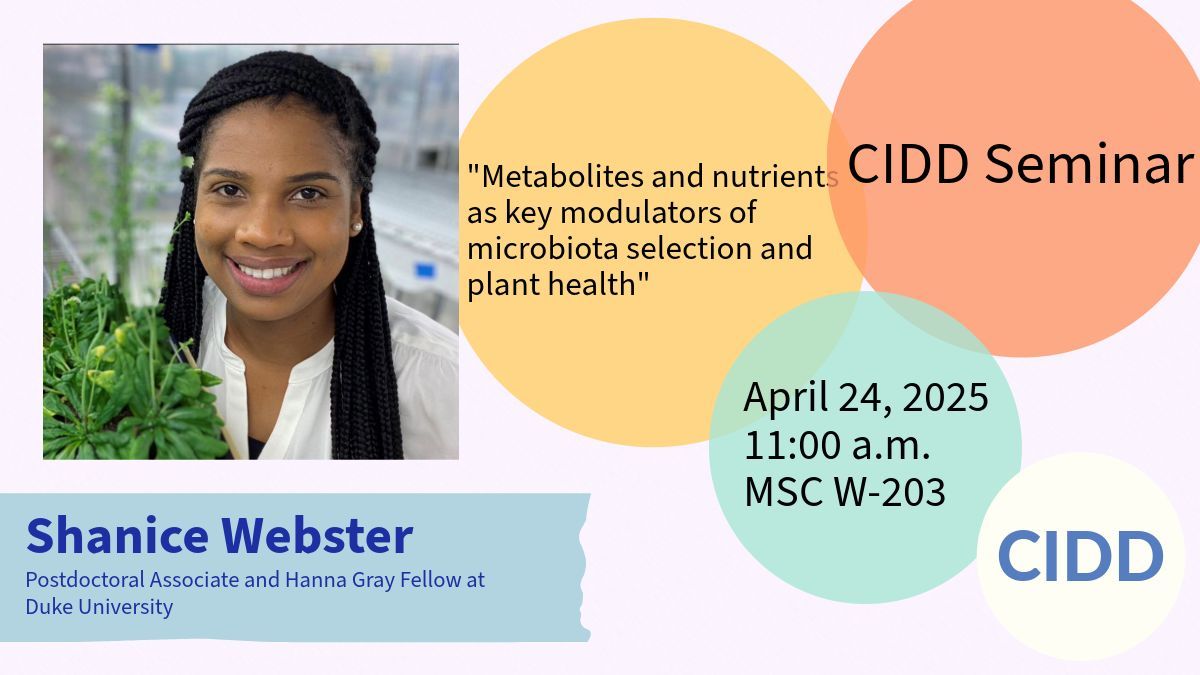 "Metabolites and nutrients as key modulators of microbiota selection and plant health"

CIDD Seminar

April 24, 2025
11:00 a.m.
MSC W-203

Shanice Webster
Postdoctoral Associate and Hanna Gray Fellow at Duke University

CIDD